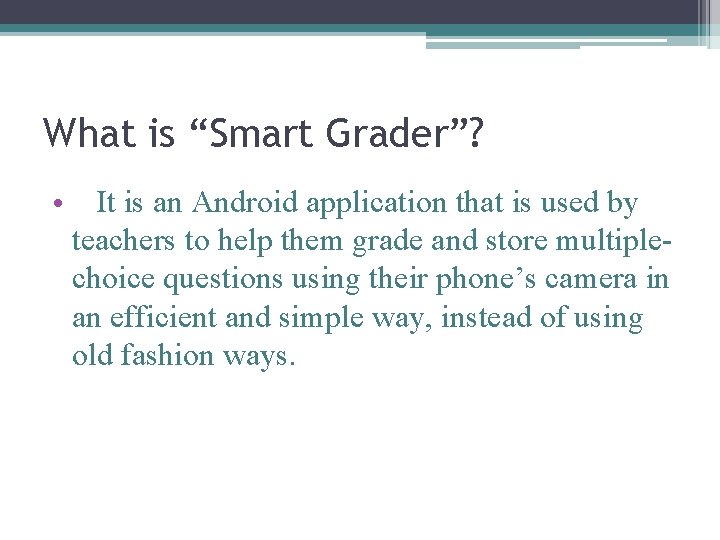 What is “Smart Grader”?

• It is an Android application that is used by teachers to help them grade and store multiple-choice questions using their phone’s camera in an efficient and simple way, instead of using old fashion ways.